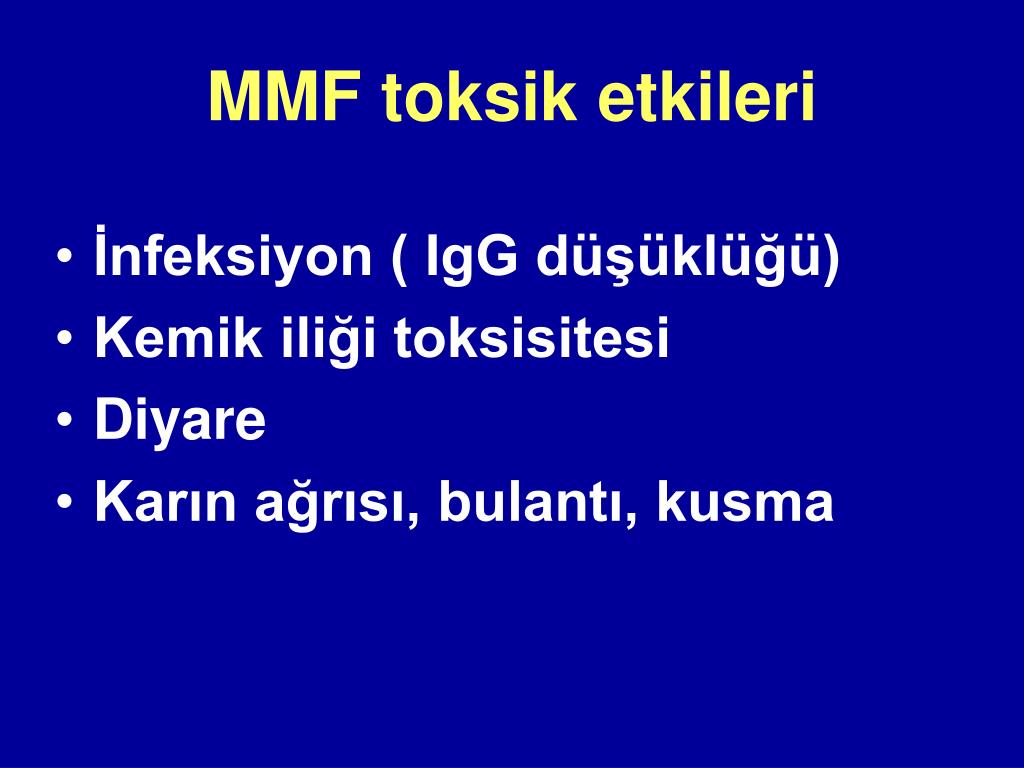 MMF toksik etkileri

• İnfeksiyon ( IgG düşüklüğü)
• Kemik iliği toksisitesi
• Diyare
• Karın ağrısı, bulantı, kusma